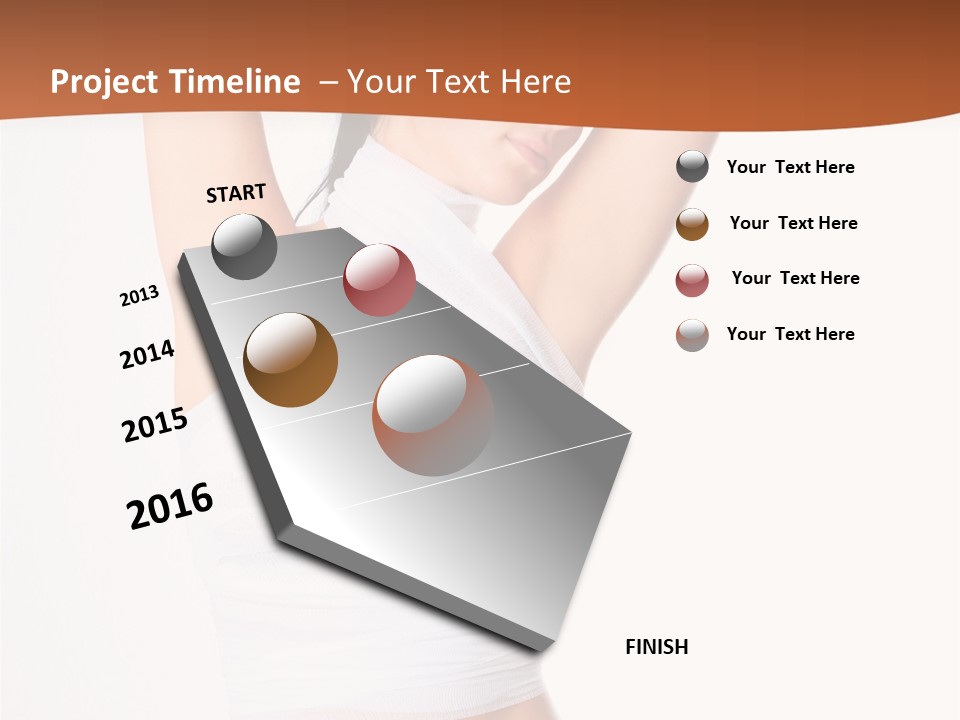 Project Timeline – Your Text Here

START

2013

2014

2015

2016

FINISH

Your Text Here

Your Text Here

Your Text Here

Your Text Here